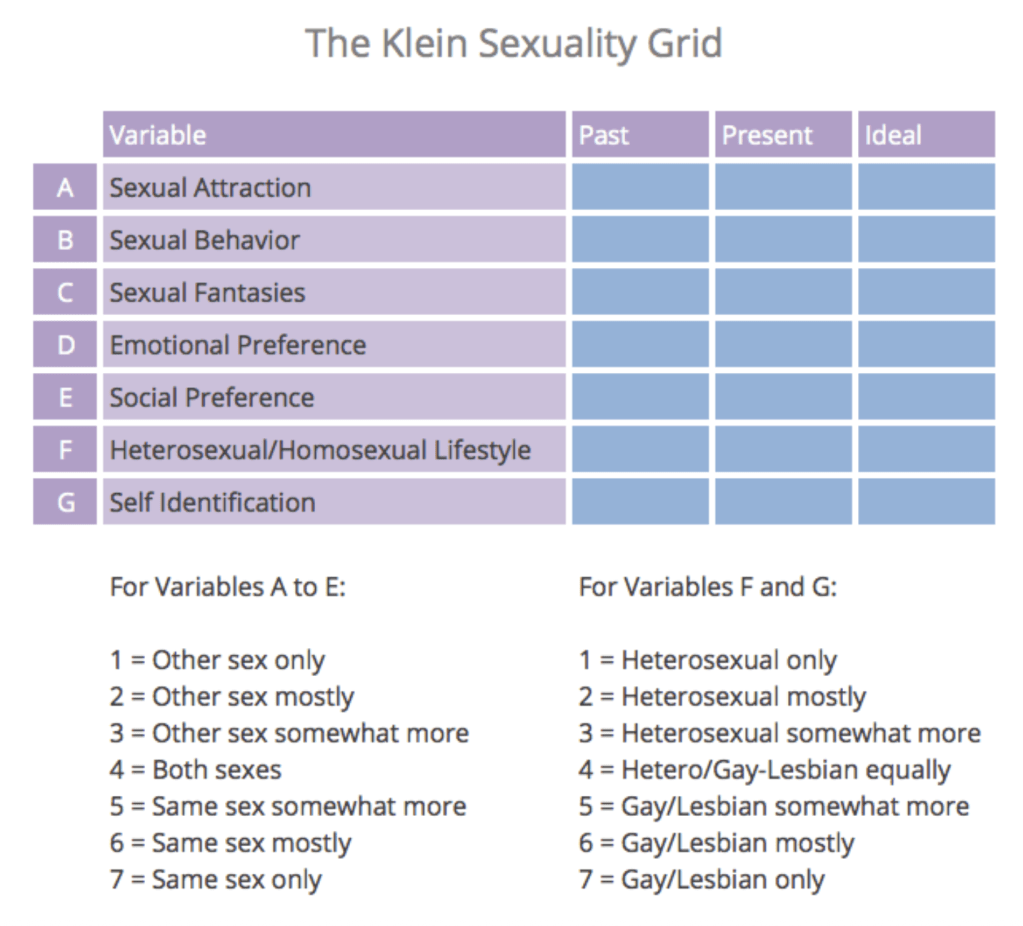 The Klein Sexuality Grid

| | Variable | Past | Present | Ideal |
|---|---|---|---|---|
| A | Sexual Attraction | | | |
| B | Sexual Behavior | | | |
| C | Sexual Fantasies | | | |
| D | Emotional Preference | | | |
| E | Social Preference | | | |
| F | Heterosexual/Homosexual Lifestyle | | | |
| G | Self Identification | | | |

For Variables A to E:

1 = Other sex only
2 = Other sex mostly
3 = Other sex somewhat more
4 = Both sexes
5 = Same sex somewhat more
6 = Same sex mostly
7 = Same sex only

For Variables F and G:

1 = Heterosexual only
2 = Heterosexual mostly
3 = Heterosexual somewhat more
4 = Hetero/Gay-Lesbian equally
5 = Gay/Lesbian somewhat more
6 = Gay/Lesbian mostly
7 = Gay/Lesbian only